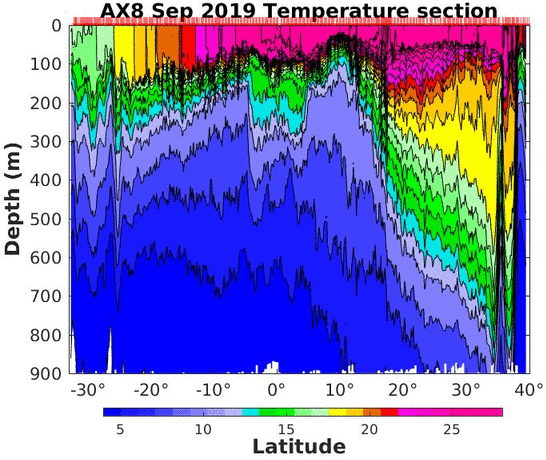 AX8 Sep 2019 Temperature section

0
100
200
300
400
500
600
700
800
900

Depth (m)

-30°
-20°
-10°
0°
10°
20°
30°
40°

5
10
15
20
25

Latitude